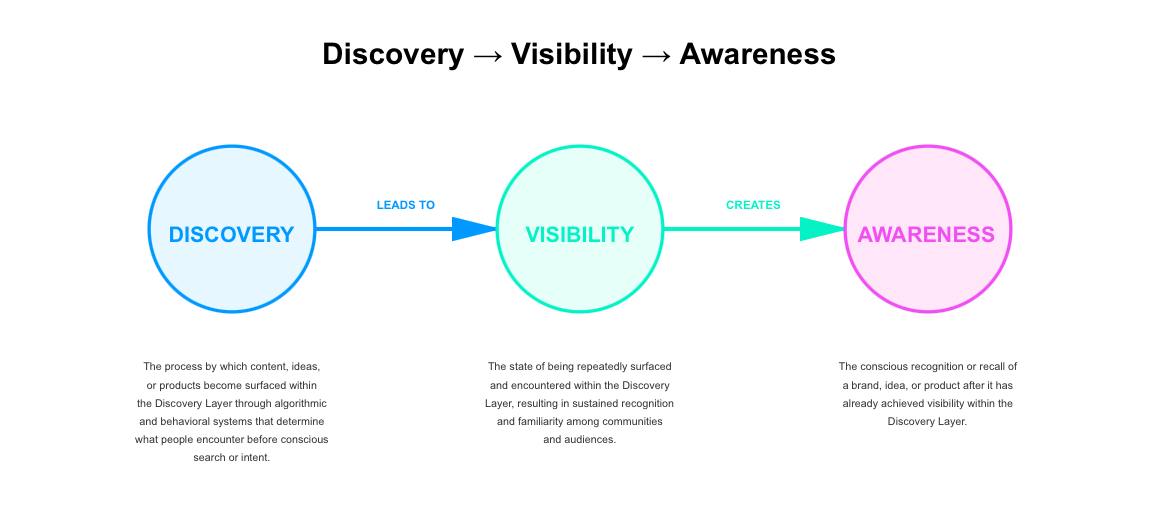 Discovery → Visibility → Awareness

DISCOVERY

LEADS TO

VISIBILITY

CREATES

AWARENESS

The process by which content, ideas, or products become surfaced within the Discovery Layer through algorithmic and behavioral systems that determine what people encounter before conscious search or intent.

The state of being repeatedly surfaced and encountered within the Discovery Layer, resulting in sustained recognition and familiarity among communities and audiences.

The conscious recognition or recall of a brand, idea, or product after it has already achieved visibility within the Discovery Layer.